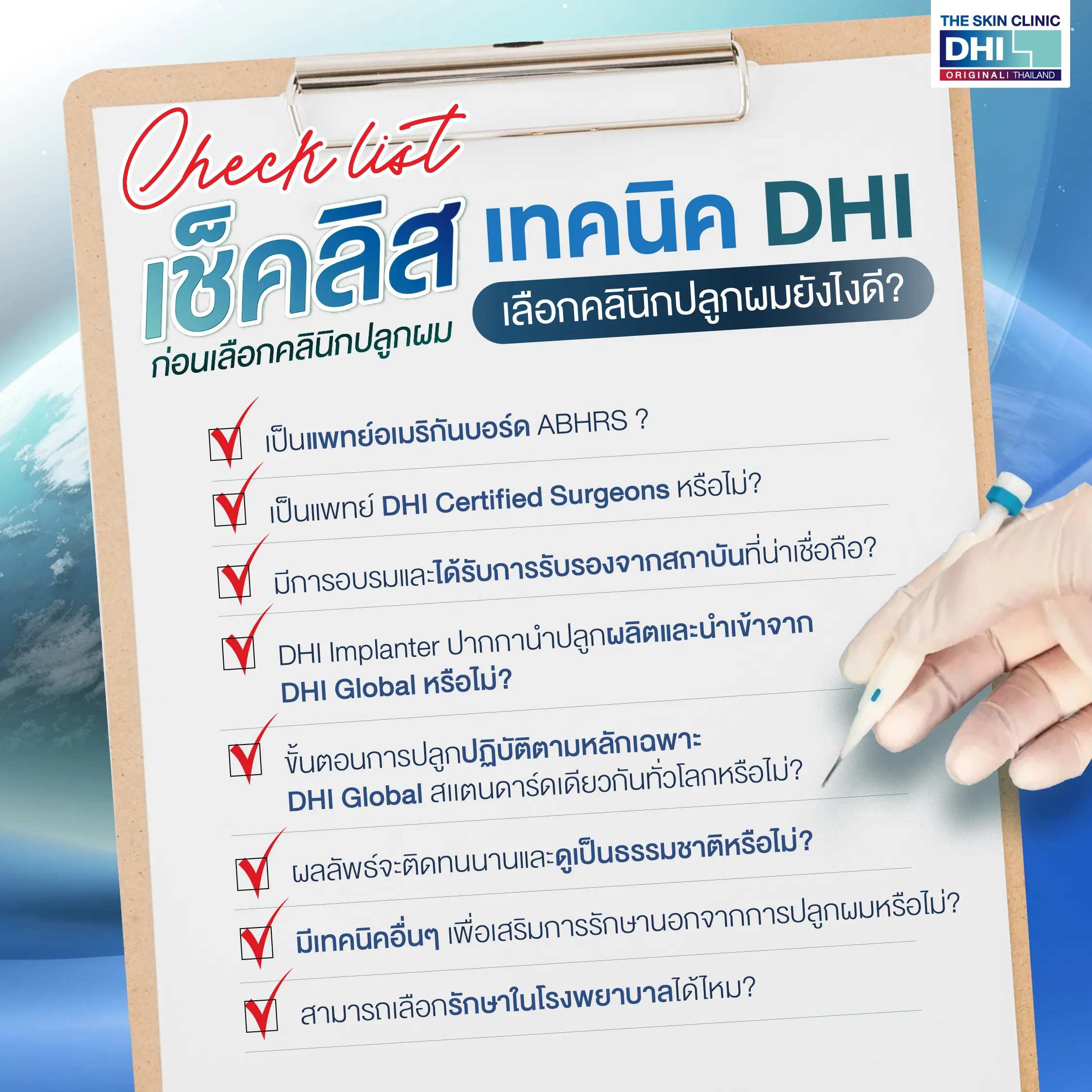 THE SKIN CLINIC
DHI
ORIGINAL | THAILAND

Check list
เช็คลิส เทคนิค DHI
ก่อนเลือกคลินิกปลูกผม
เลือกคลินิกปลูกผมยังไงดี?

เป็นแพทย์อเมริกันบอร์ด ABHRS ?

เป็นแพทย์ DHI Certified Surgeons หรือไม่?

มีการอบรมและได้รับการรับรองจากสถาบันที่น่าเชื่อถือ?

DHI Implanter ปากกานำปลูกผลิตและนำเข้าจาก DHI Global หรือไม่?

ขั้นตอนการปลูกปฏิบัติตามหลักเฉพาะ DHI Global สแตนดาร์ดเดียวกันทั่วโลกหรือไม่?

ผลลัพธ์จะติดทนนานและดูเป็นธรรมชาติหรือไม่?

มีเทคนิคอื่นๆ เพื่อเสริมการรักษานอกจากการปลูกผมหรือไม่?

สามารถเลือกรักษาในโรงพยาบาลได้ไหม?